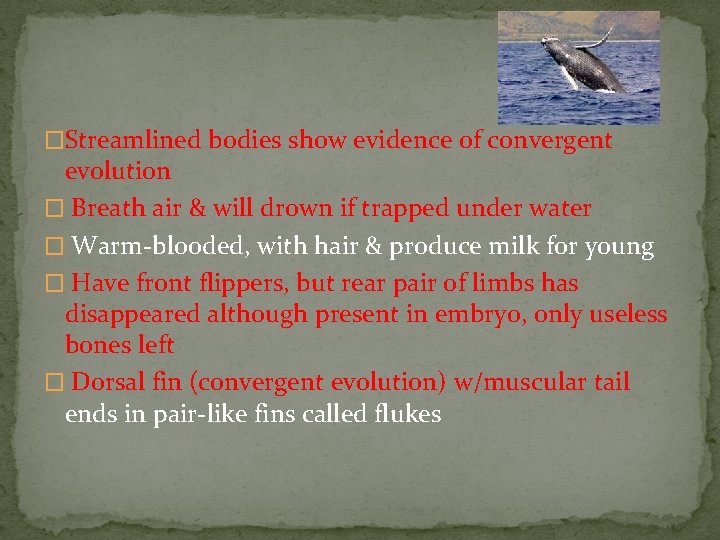 □Streamlined bodies show evidence of convergent evolution

□ Breath air & will drown if trapped under water

□ Warm-blooded, with hair & produce milk for young

□ Have front flippers, but rear pair of limbs has disappeared although present in embryo, only useless bones left

□ Dorsal fin (convergent evolution) w/muscular tail ends in pair-like fins called flukes